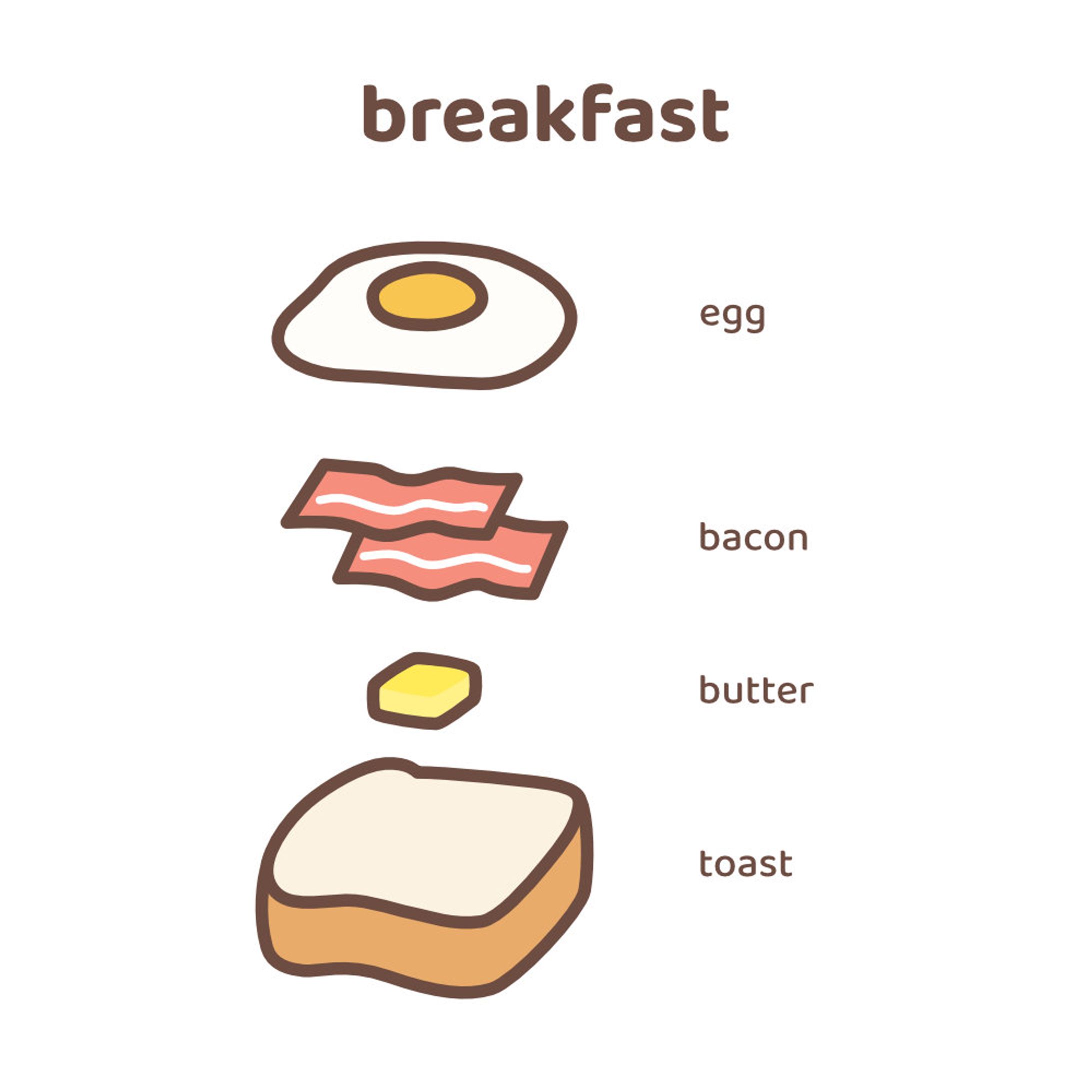 breakfast

egg

bacon

butter

toast